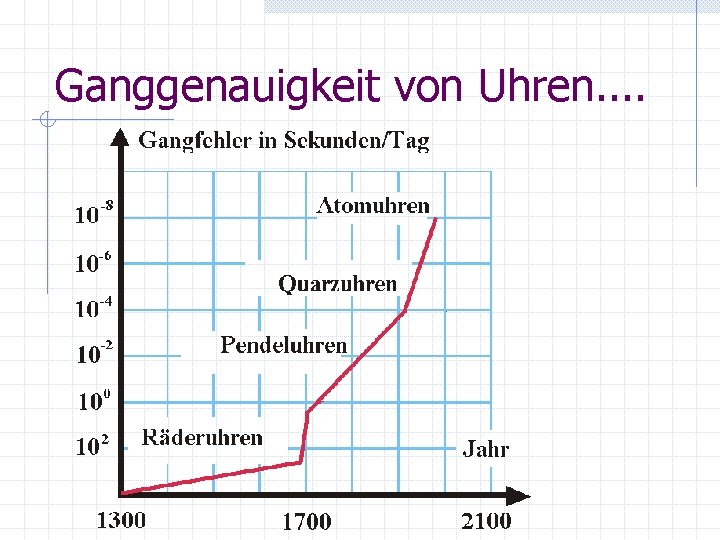 Ganggenauigkeit von Uhren....

Gangfehler in Sekunden/Tag

$10^{-8}$
$10^{-6}$
$10^{-4}$
$10^{-2}$
$10^{0}$
$10^{2}$

Atomuhren
Quarzuhren
Pendeluhren
Räderuhren

Jahr

1300
1700
2100